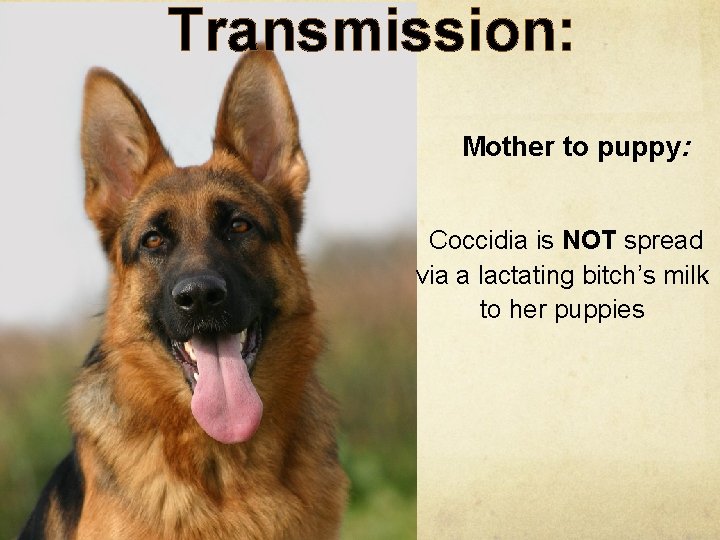 Transmission:

Mother to puppy:

Coccidia is NOT spread via a lactating bitch's milk to her puppies